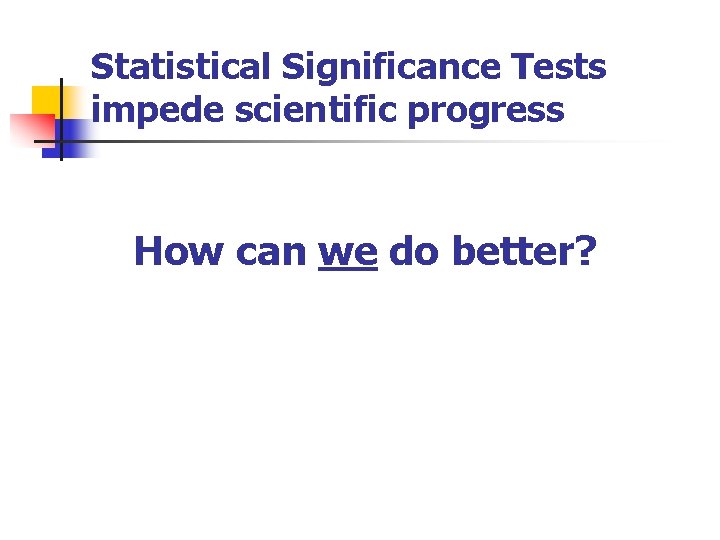 Statistical Significance Tests impede scientific progress

How can we do better?